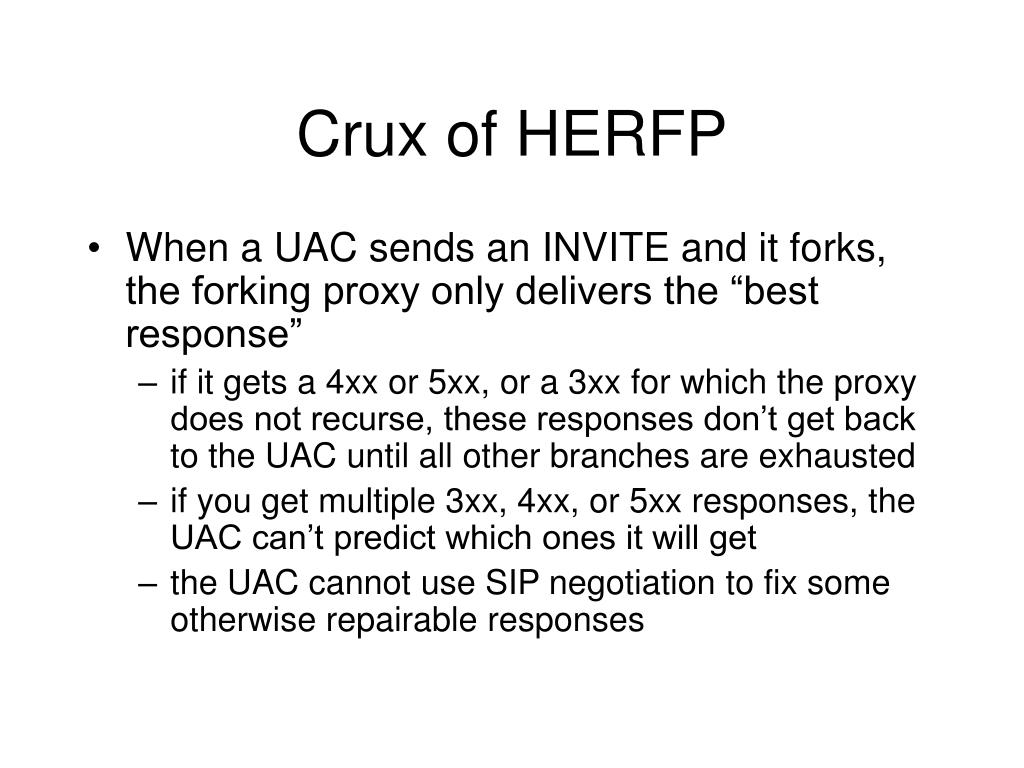 Crux of HERFP

• When a UAC sends an INVITE and it forks, the forking proxy only delivers the “best response”
– if it gets a 4xx or 5xx, or a 3xx for which the proxy does not recurse, these responses don’t get back to the UAC until all other branches are exhausted
– if you get multiple 3xx, 4xx, or 5xx responses, the UAC can’t predict which ones it will get
– the UAC cannot use SIP negotiation to fix some otherwise repairable responses